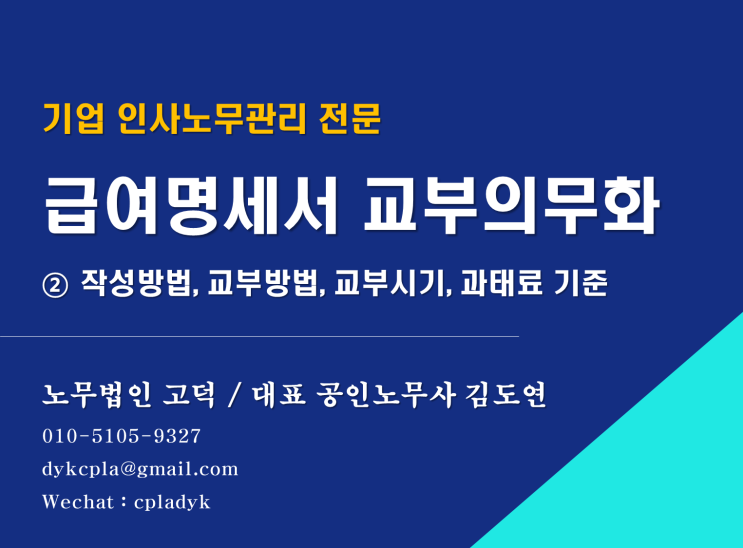 기업 인사노무관리 전문

급여명세서 교부의무화

② 작성방법, 교부방법, 교부시기, 과태료 기준

노무법인 고덕 / 대표 공인노무사 김도연

010-5105-9327

dykcpla@gmail.com

Wechat : cpladyk